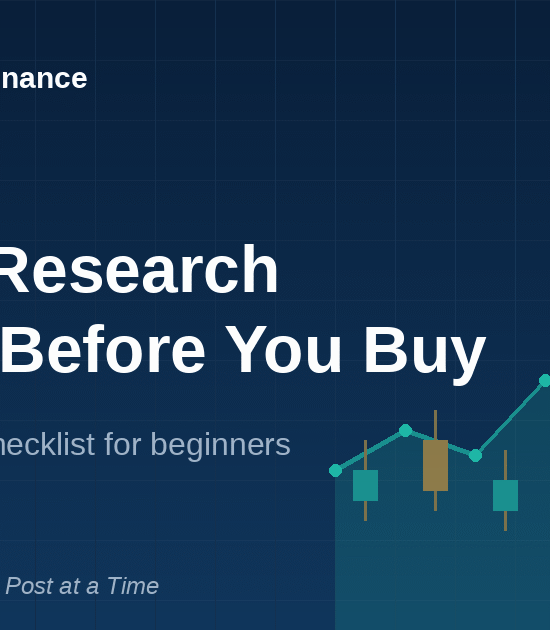 nance

Research
Before You Buy

hecklist for beginners

Post at a Time